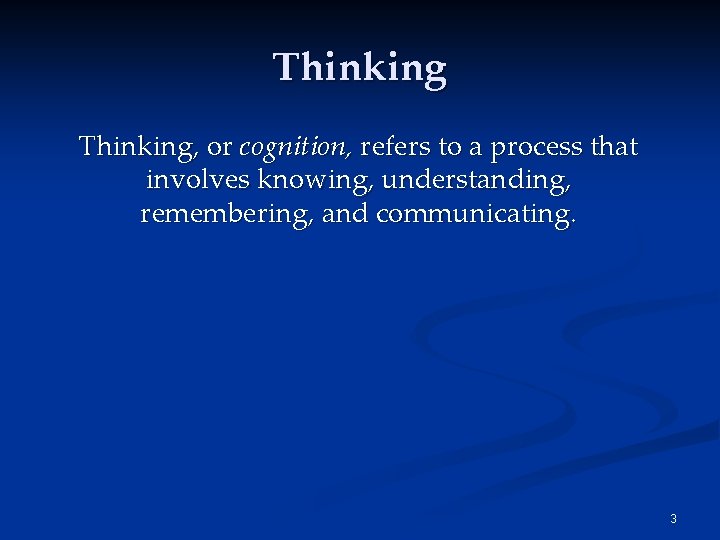 Thinking

Thinking, or cognition, refers to a process that involves knowing, understanding, remembering, and communicating.

3